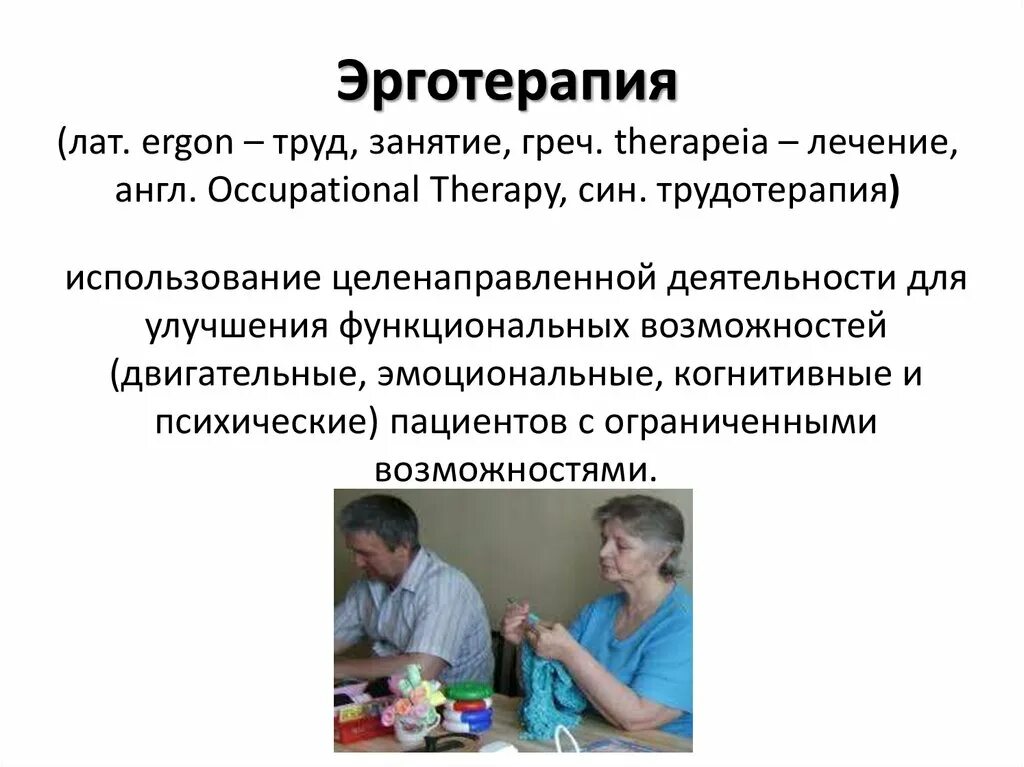 Эрготерапия (лат. ergon – труд, занятие, греч. therapeia – лечение, англ. Occupational Therapy, син. трудотерапия)

использование целенаправленной деятельности для улучшения функциональных возможностей (двигательные, эмоциональные, когнитивные и психические) пациентов с ограниченными возможностями.